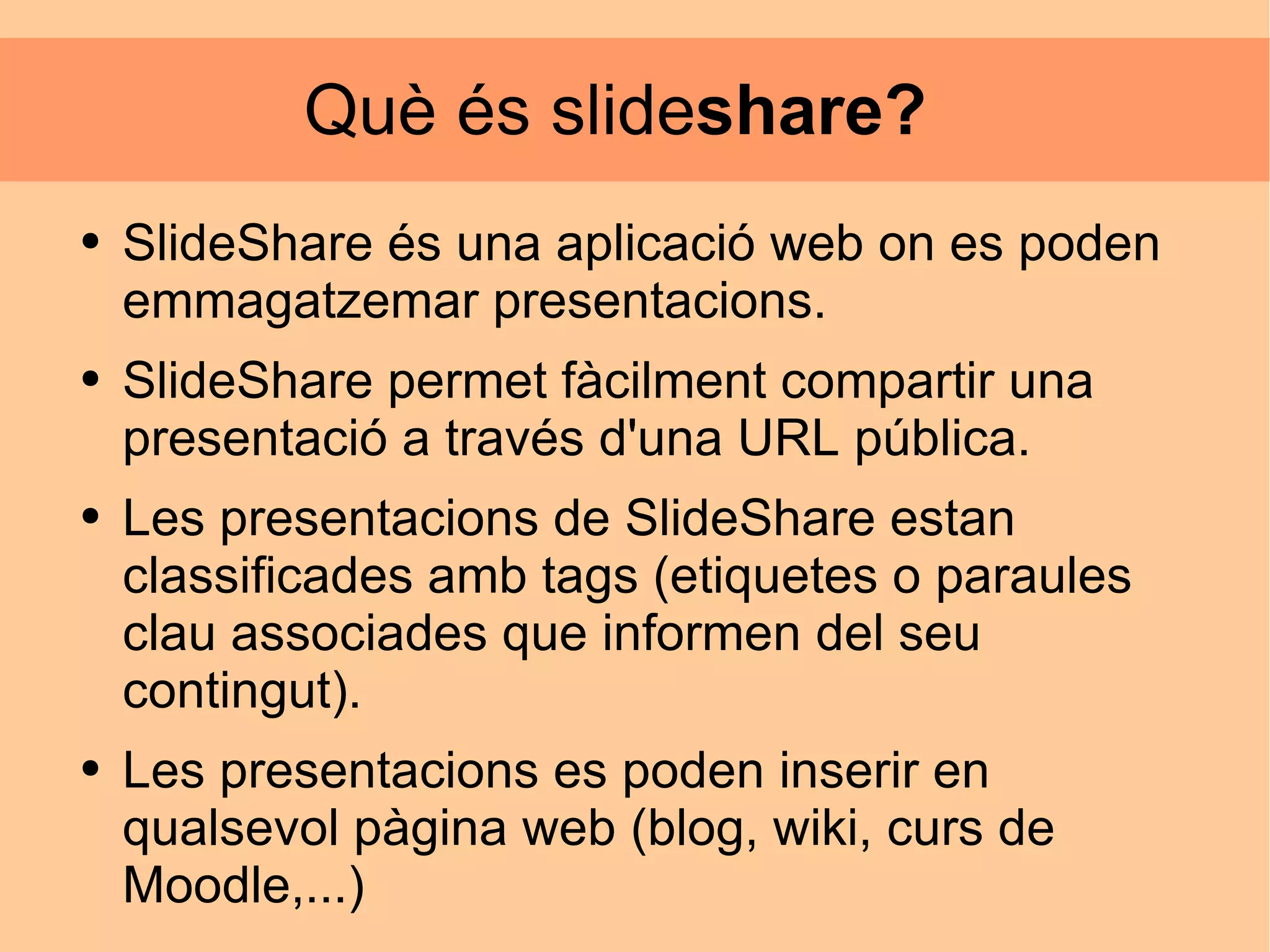 Què és slideshare?

• SlideShare és una aplicació web on es poden emmagatzemar presentacions.

• SlideShare permet fàcilment compartir una presentació a través d'una URL pública.

• Les presentacions de SlideShare estan classificades amb tags (etiquetes o paraules clau associades que informen del seu contingut).

• Les presentacions es poden inserir en qualsevol pàgina web (blog, wiki, curs de Moodle,...)